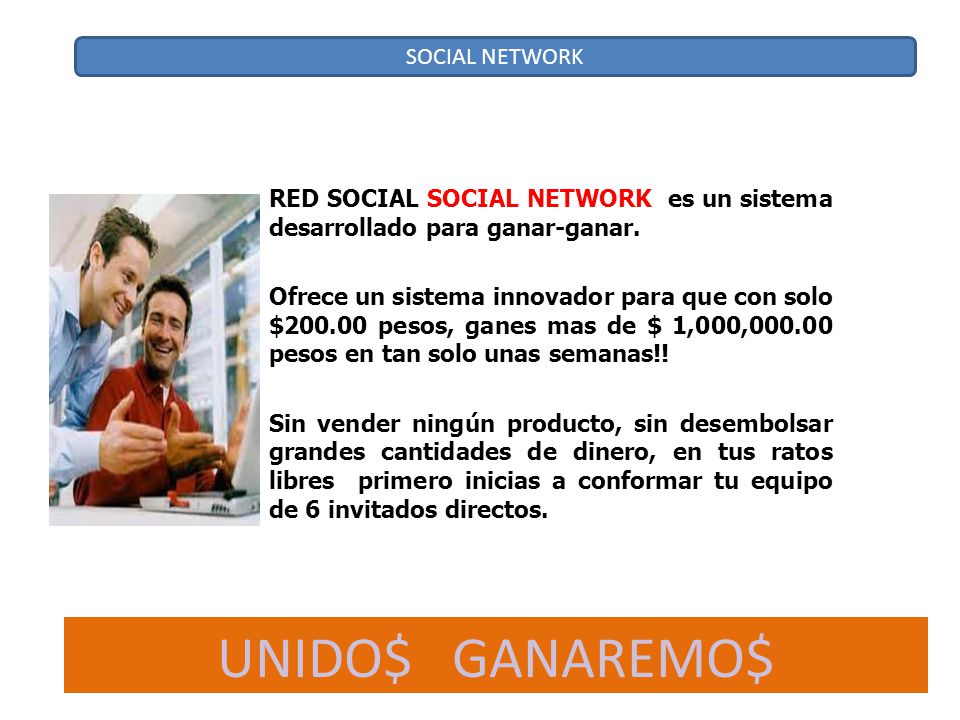 SOCIAL NETWORK

RED SOCIAL SOCIAL NETWORK es un sistema desarrollado para ganar-ganar.

Ofrece un sistema innovador para que con solo \$200.00 pesos, ganes mas de \$ 1,000,000.00 pesos en tan solo unas semanas!!

Sin vender ningún producto, sin desembolsar grandes cantidades de dinero, en tus ratos libres primero inicias a conformar tu equipo de 6 invitados directos.

UNIDO\$ GANAREMO\$